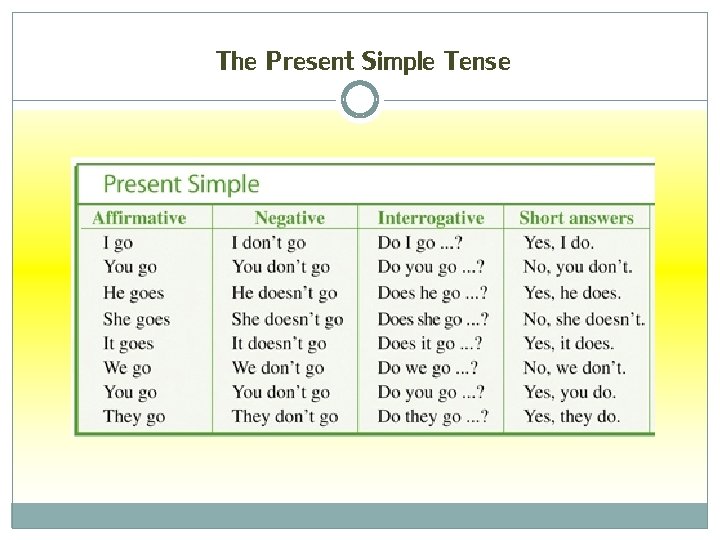 The Present Simple Tense

Present Simple

| Affirmative | Negative | Interrogative | Short answers |
|---|---|---|---|
| I go | I don't go | Do I go ...? | Yes, I do. |
| You go | You don't go | Do you go ...? | No, you don't. |
| He goes | He doesn't go | Does he go ...? | Yes, he does. |
| She goes | She doesn't go | Does she go ...? | No, she doesn't. |
| It goes | It doesn't go | Does it go ...? | Yes, it does. |
| We go | We don't go | Do we go ...? | No, we don't. |
| You go | You don't go | Do you go ...? | Yes, you do. |
| They go | They don't go | Do they go ...? | Yes, they do. |